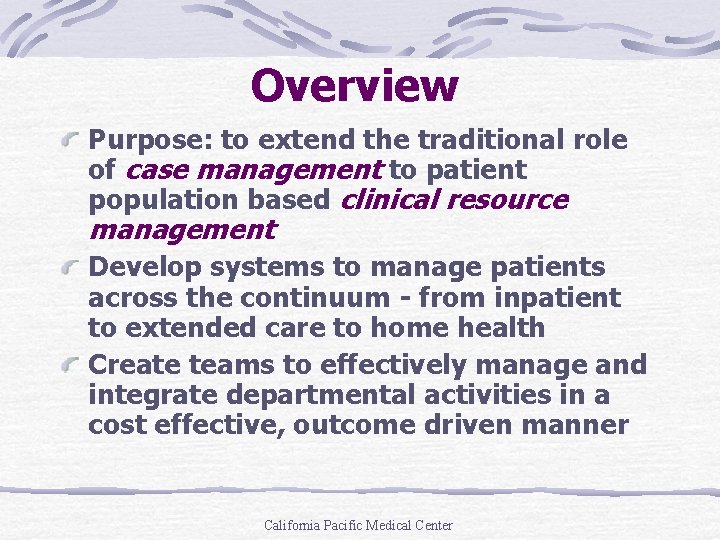 Overview

Purpose: to extend the traditional role of case management to patient population based clinical resource management

Develop systems to manage patients across the continuum - from inpatient to extended care to home health

Create teams to effectively manage and integrate departmental activities in a cost effective, outcome driven manner

California Pacific Medical Center